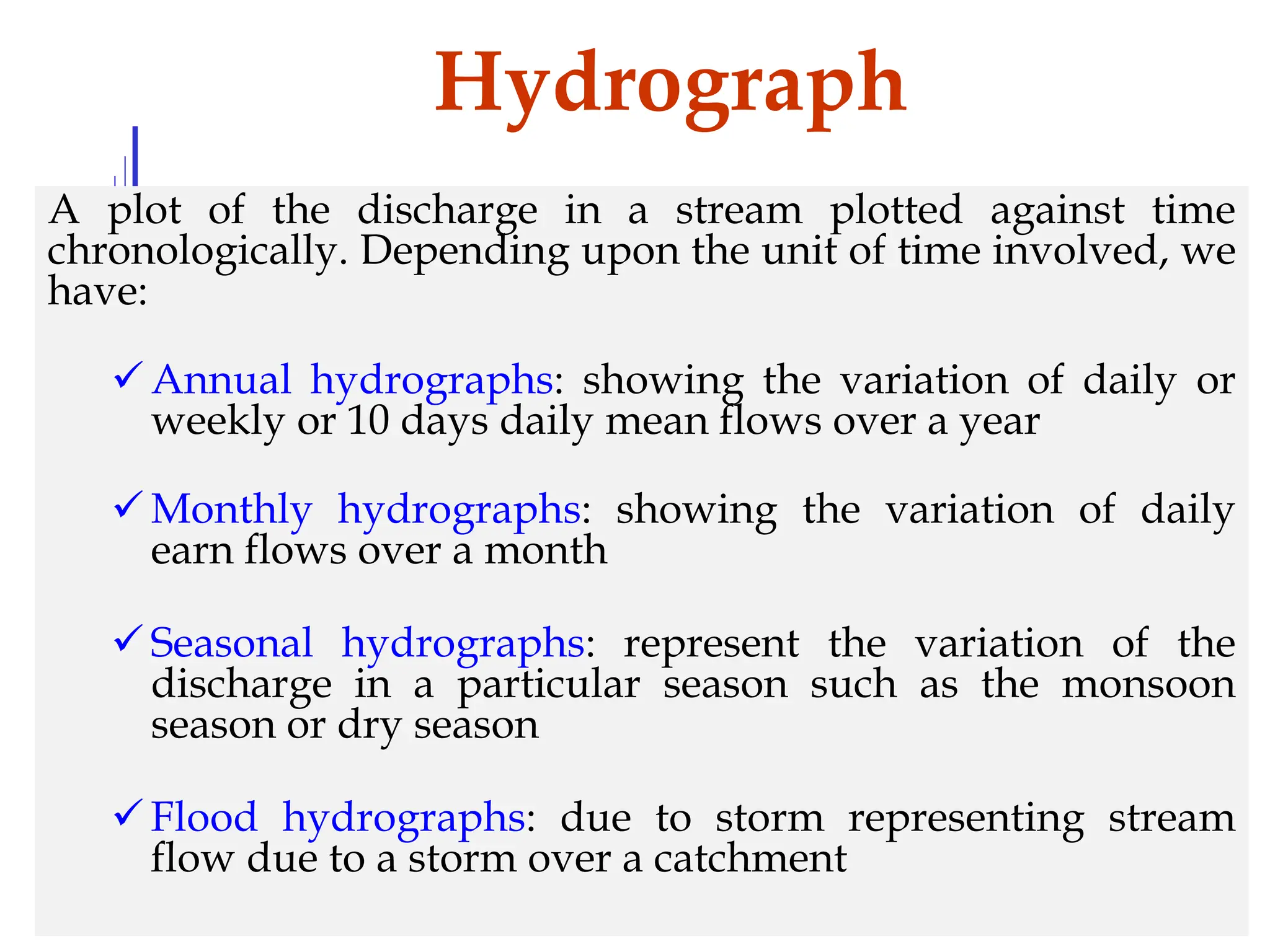 Hydrograph

A plot of the discharge in a stream plotted against time chronologically. Depending upon the unit of time involved, we have:

✓ Annual hydrographs: showing the variation of daily or weekly or 10 days daily mean flows over a year

✓ Monthly hydrographs: showing the variation of daily earn flows over a month

✓ Seasonal hydrographs: represent the variation of the discharge in a particular season such as the monsoon season or dry season

✓ Flood hydrographs: due to storm representing stream flow due to a storm over a catchment